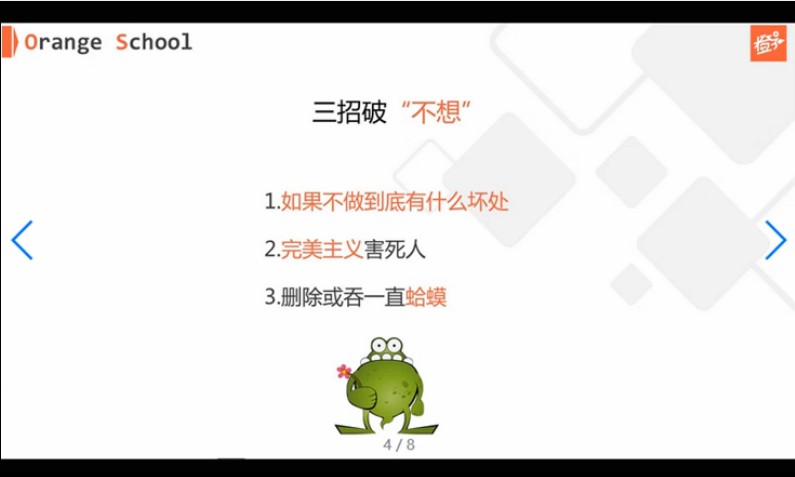 Orange School

橙子

三招破“不想”

1.如果不做到底有什么坏处

2.完美主义害死人

3.删除或吞一直蛤蟆

4 / 8